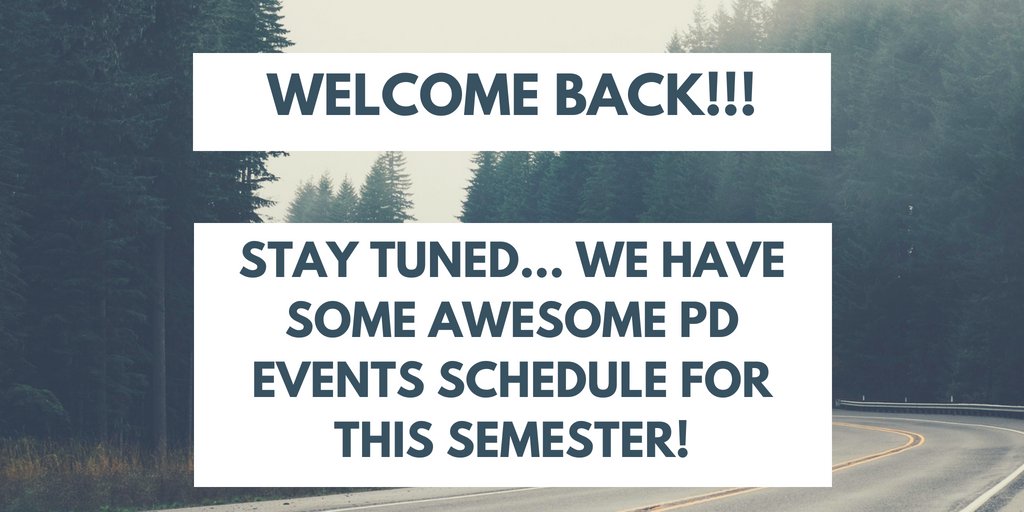 WELCOME BACK!!!

STAY TUNED... WE HAVE SOME AWESOME PD EVENTS SCHEDULE FOR THIS SEMESTER!